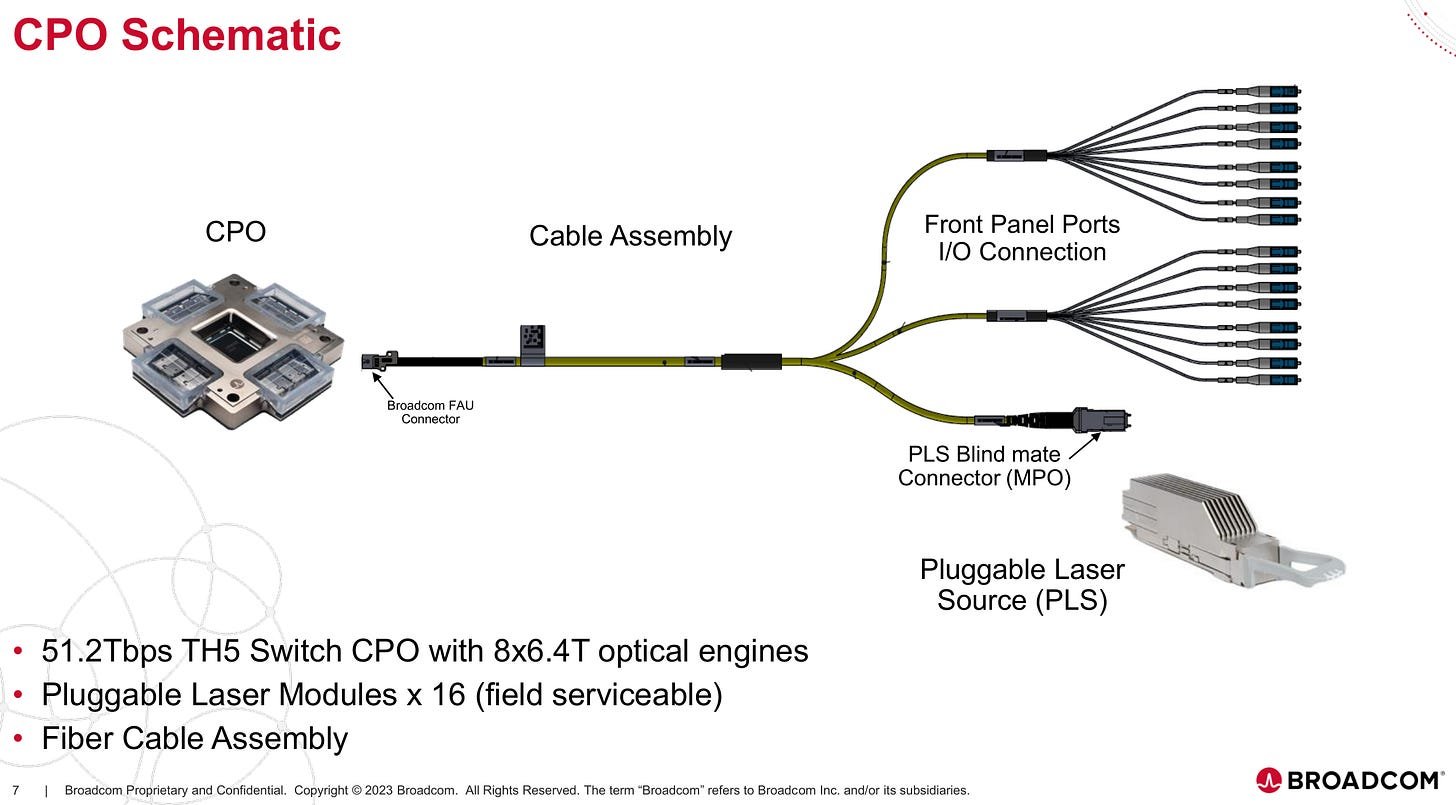 CPO Schematic

CPO

Cable Assembly

Front Panel Ports I/O Connection

Broadcom FAU Connector

PLS Blind mate Connector (MPO)

Pluggable Laser Source (PLS)

• 51.2Tbps TH5 Switch CPO with 8x6.4T optical engines
• Pluggable Laser Modules x 16 (field serviceable)
• Fiber Cable Assembly

7 | Broadcom Proprietary and Confidential. Copyright © 2023 Broadcom. All Rights Reserved. The term "Broadcom" refers to Broadcom Inc. and/or its subsidiaries.

BROADCOM®